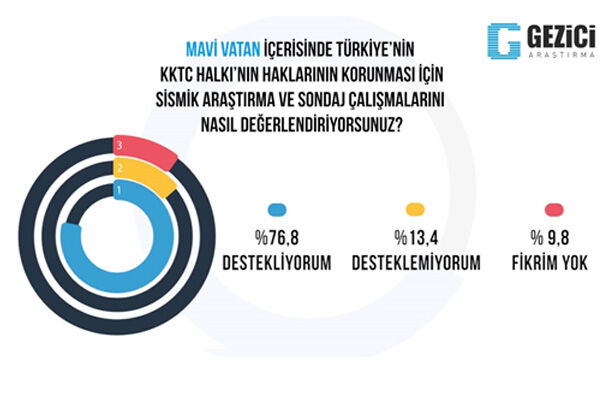 GEZİCİ
ARAŞTIRMA

MAVİ VATAN İÇERİSİNDE TÜRKİYE'NİN KKTC HALKI'NIN HAKLARININ KORUNMASI İÇİN SİSMİK ARAŞTIRMA VE SONDAJ ÇALIŞMALARINI NASIL DEĞERLENDİRİYORSUNUZ?

3
2
1

%76,8
DESTEKLİYORUM

%13,4
DESTEKLEMİYORUM

% 9,8
FİKRİM YOK